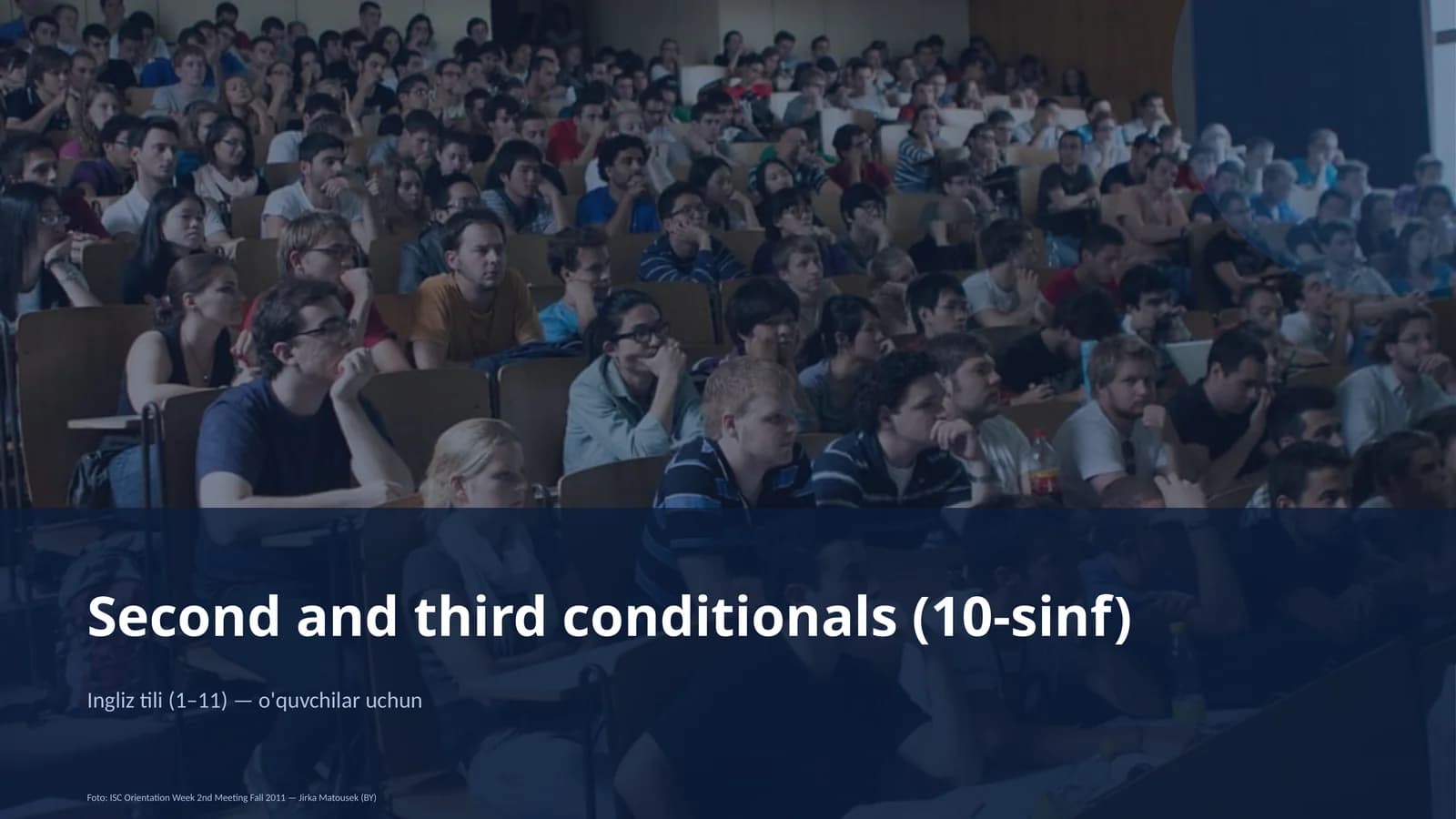 Second and third conditionals (10-sinf)

Ingliz tili (1–11) — o'quvchilar uchun

Foto: ISC Orientation Week 2nd Meeting Fall 2011 — Jirka Matousek (BY)